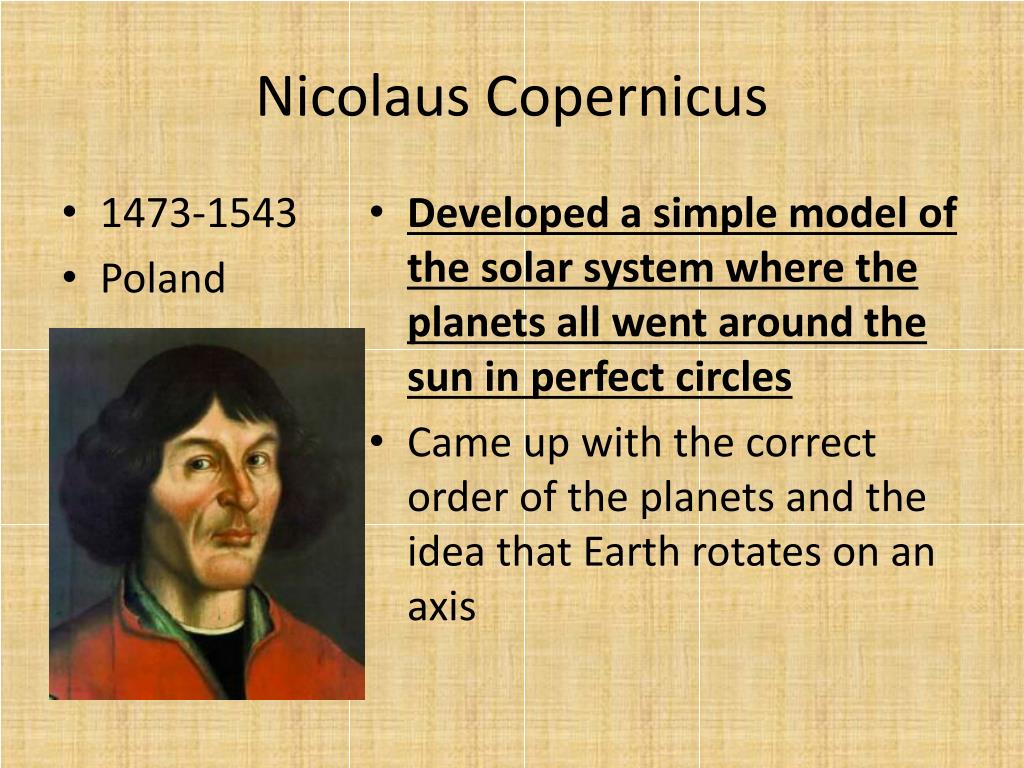 Nicolaus Copernicus

• 1473-1543
• Poland

• Developed a simple model of the solar system where the planets all went around the sun in perfect circles
• Came up with the correct order of the planets and the idea that Earth rotates on an axis